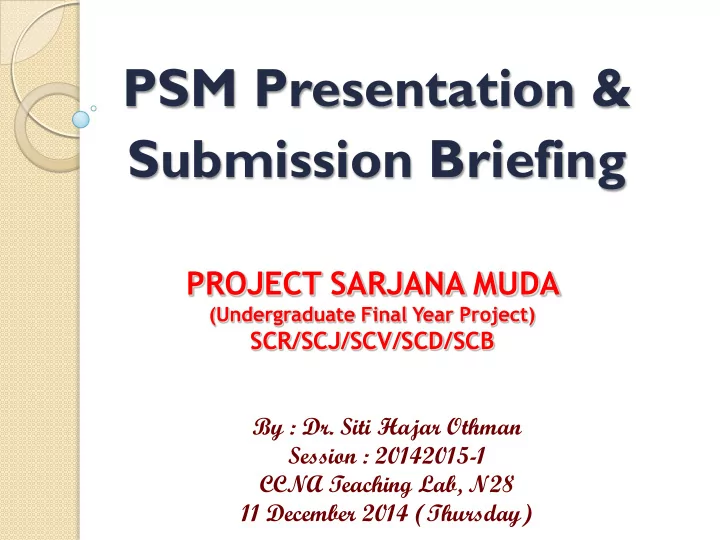 PSM Presentation & Submission Briefing

PROJECT SARJANA MUDA
(Undergraduate Final Year Project)
SCR/SCJ/SCV/SCD/SCB

By : Dr. Siti Hajar Othman
Session : 20142015-1
CCNA Teaching Lab, N28
11 December 2014 (Thursday)